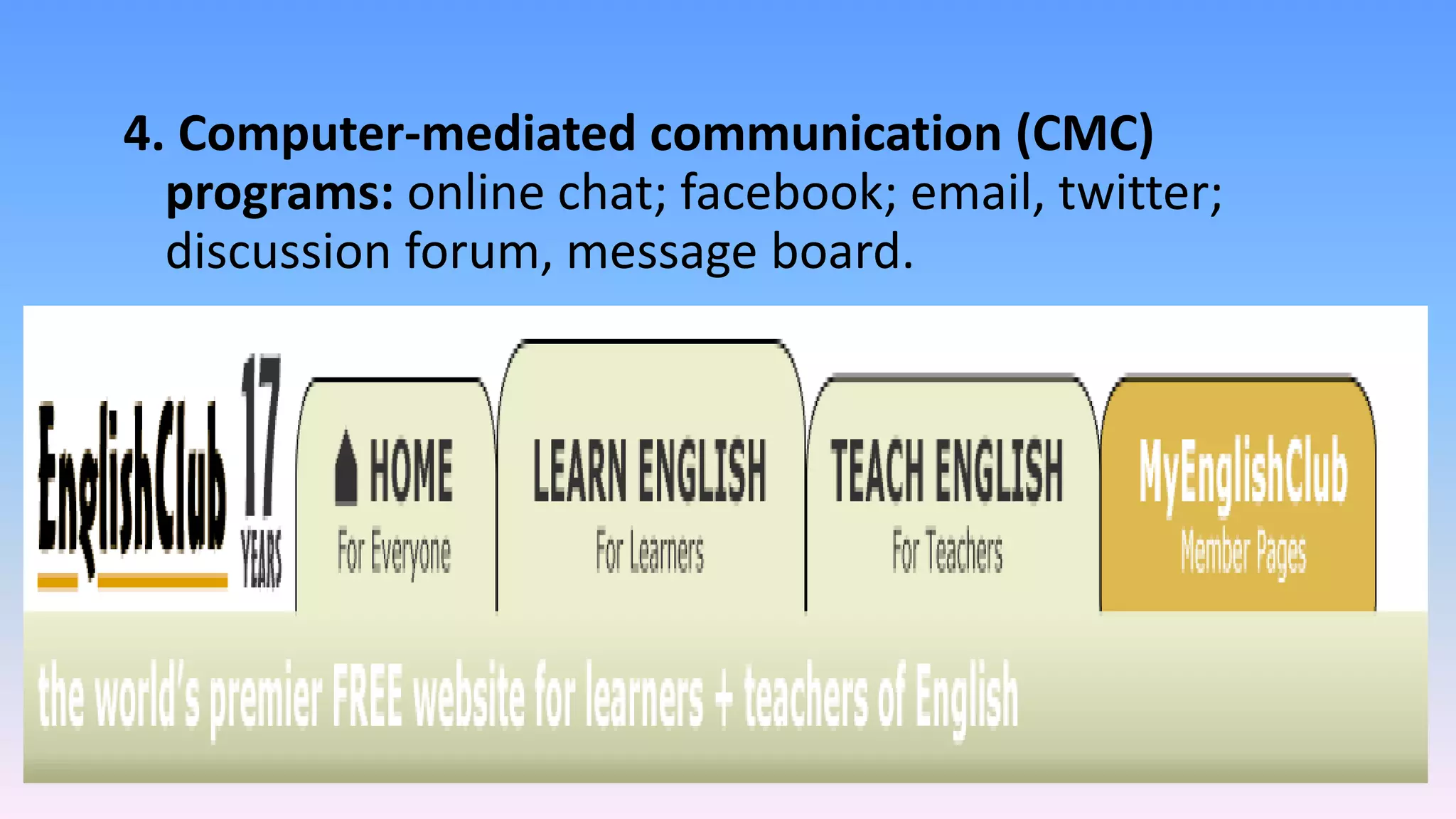 4. Computer-mediated communication (CMC) programs: online chat; facebook; email, twitter; discussion forum, message board.

EnglishClub 17 YEARS

HOME
For Everyone

LEARN ENGLISH
For Learners

TEACH ENGLISH
For Teachers

MyEnglishClub
Member Pages

the world's premier FREE website for learners + teachers of English